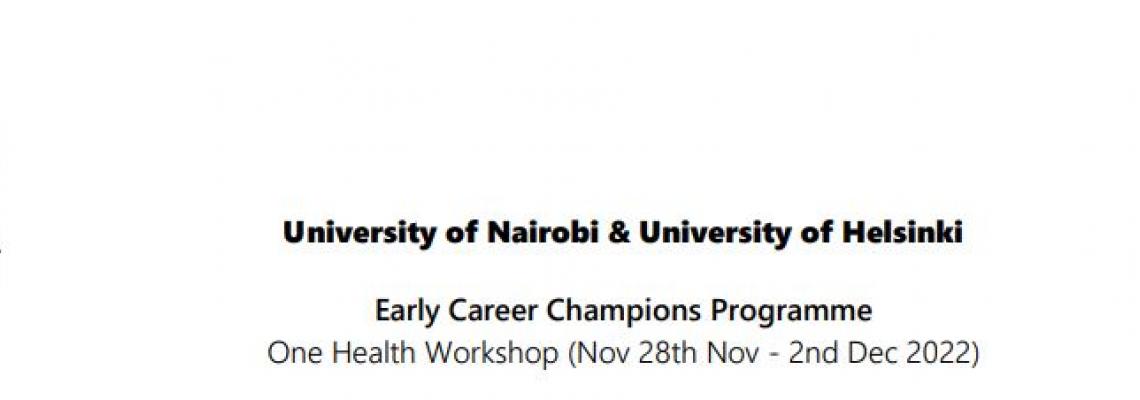 University of Nairobi & University of Helsinki

Early Career Champions Programme
One Health Workshop (Nov 28th Nov - 2nd Dec 2022)